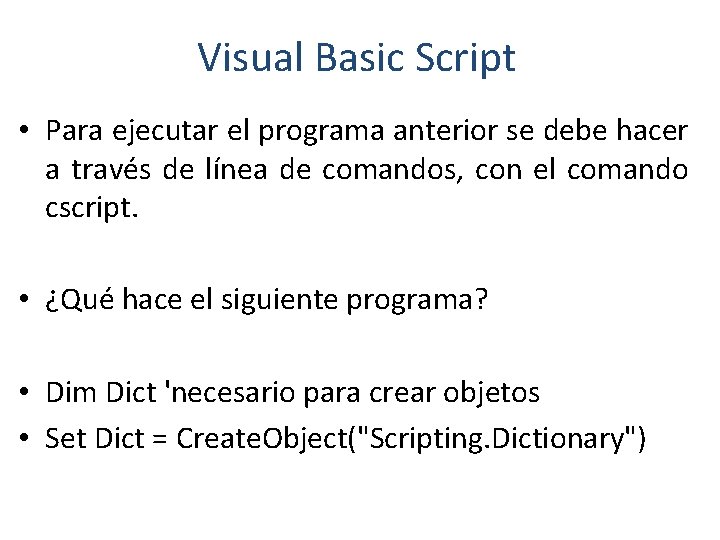 Visual Basic Script

• Para ejecutar el programa anterior se debe hacer a través de línea de comandos, con el comando cscript.

• ¿Qué hace el siguiente programa?

• Dim Dict 'necesario para crear objetos
• Set Dict = CreateObject("Scripting.Dictionary")